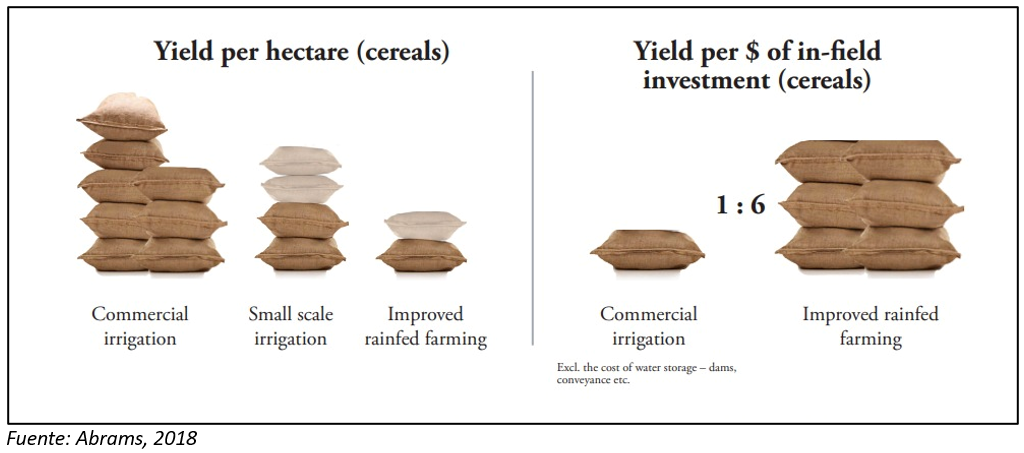 Yield per hectare (cereals)

Commercial irrigation

Small scale irrigation

Improved rainfed farming

Yield per $ of in-field investment (cereals)

1 : 6

Commercial irrigation

Improved rainfed farming

Excl. the cost of water storage – dams, conveyance etc.

Fuente: Abrams, 2018